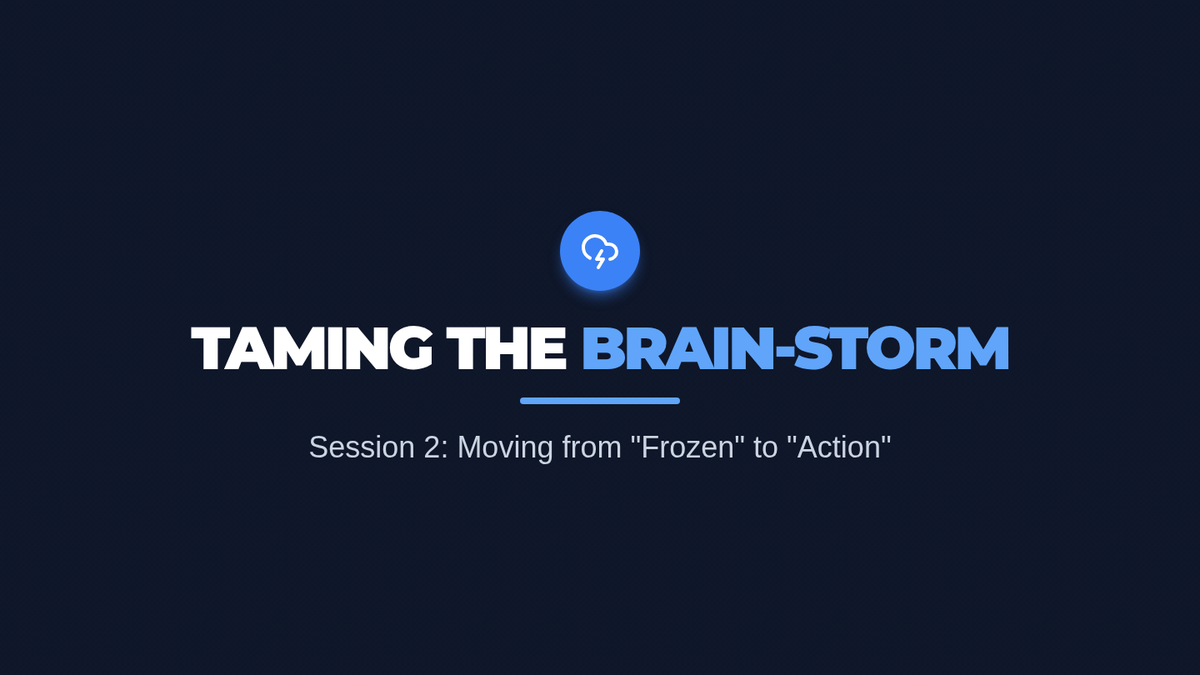 TAMING THE BRAIN-STORM

Session 2: Moving from "Frozen" to "Action"